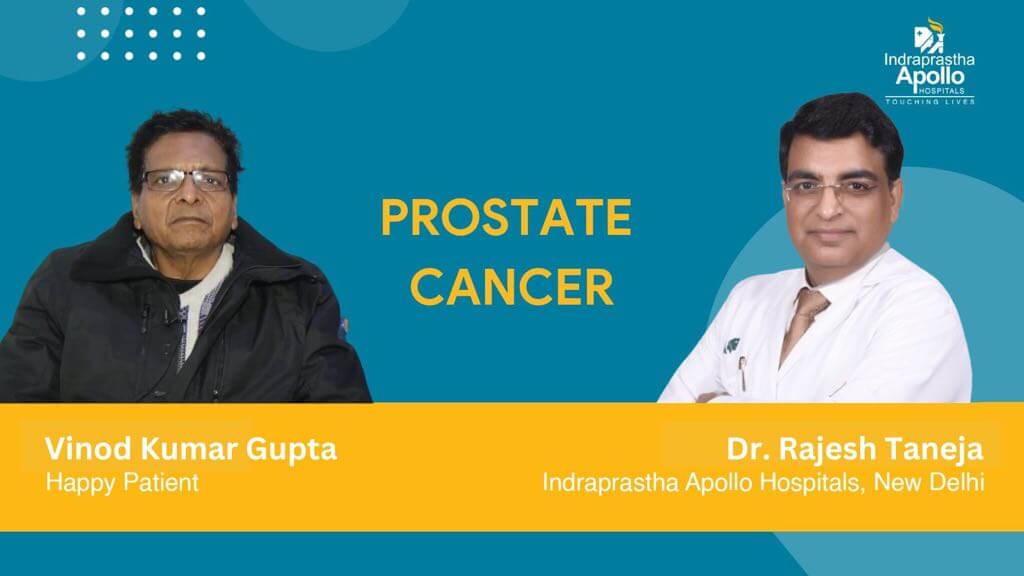 Indraprastha Apollo HOSPITALS TOUCHING LIVES

PROSTATE CANCER

Vinod Kumar Gupta
Happy Patient

Dr. Rajesh Taneja
Indraprastha Apollo Hospitals, New Delhi